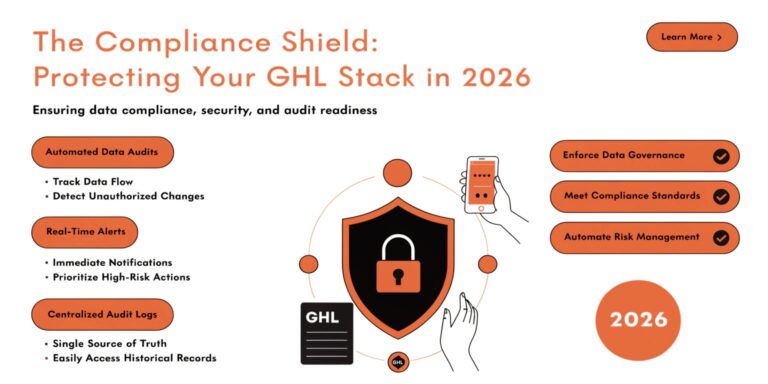 The Compliance Shield: Protecting Your GHL Stack in 2026

Learn More >

Ensuring data compliance, security, and audit readiness

Automated Data Audits

• Track Data Flow
• Detect Unauthorized Changes

Real-Time Alerts

• Immediate Notifications
• Prioritize High-Risk Actions

Centralized Audit Logs

• Single Source of Truth
• Easily Access Historical Records

GHL

GHL

Enforce Data Governance

Meet Compliance Standards

Automate Risk Management

2026